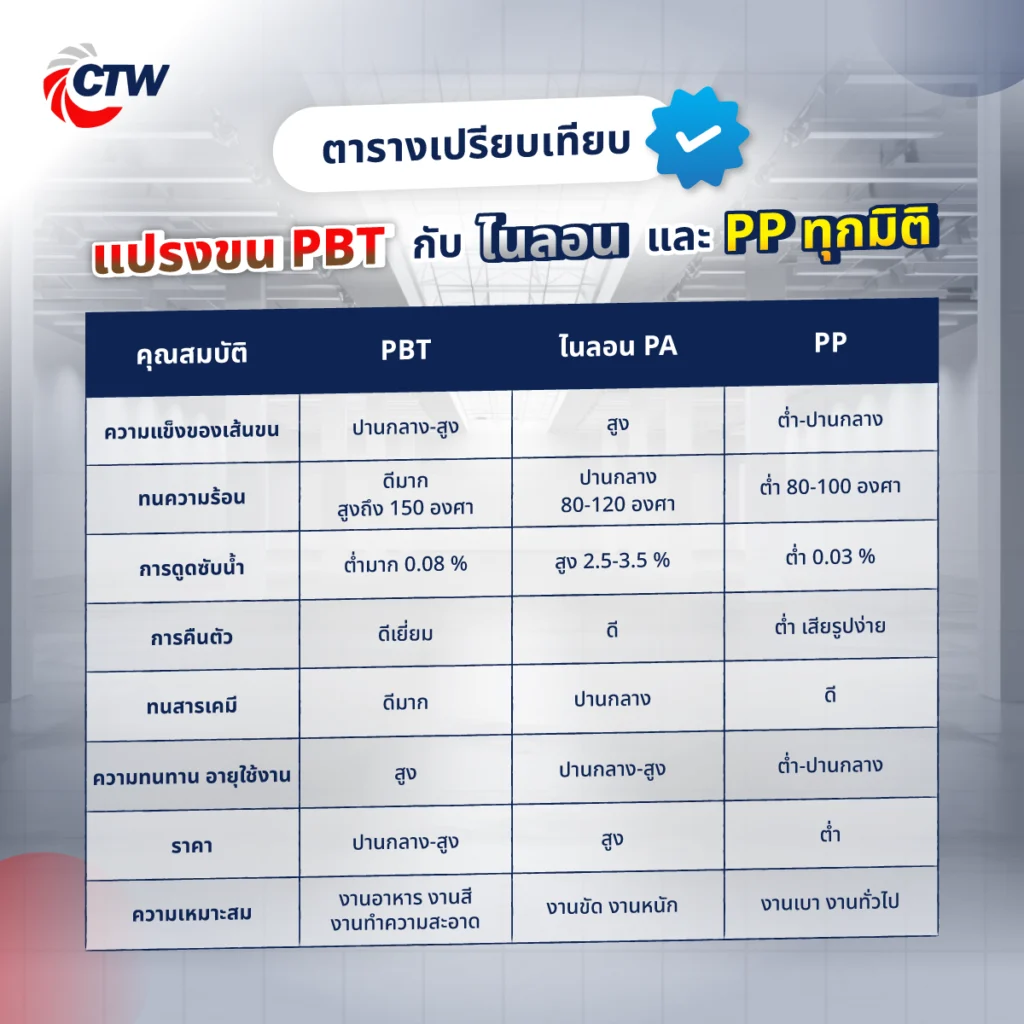 CTW

ตารางเปรียบเทียบ

แปรงขน PBT กับ ไนลอน และ PP ทุกมิติ

| คุณสมบัติ | PBT | ไนลอน PA | PP |
|---|---|---|---|
| ความแข็งของเส้นขน | ปานกลาง-สูง | สูง | ต่ำ-ปานกลาง |
| ทนความร้อน | ดีมาก สูงถึง 150 องศา | ปานกลาง 80-120 องศา | ต่ำ 80-100 องศา |
| การดูดซับน้ำ | ต่ำมาก 0.08 % | สูง 2.5-3.5 % | ต่ำ 0.03 % |
| การคืนตัว | ดีเยี่ยม | ดี | ต่ำ เสียรูปง่าย |
| ทนสารเคมี | ดีมาก | ปานกลาง | ดี |
| ความทนทาน อายุใช้งาน | สูง | ปานกลาง-สูง | ต่ำ-ปานกลาง |
| ราคา | ปานกลาง-สูง | สูง | ต่ำ |
| ความเหมาะสม | งานอาหาร งานสี งานทำความสะอาด | งานขัด งานหนัก | งานเบา งานทั่วไป |